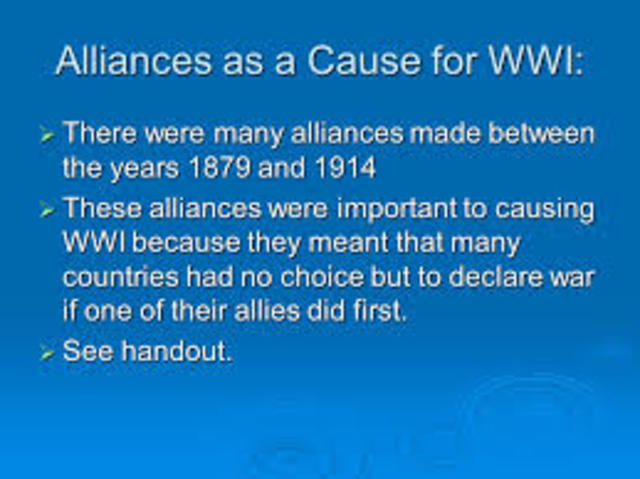 Alliances as a Cause for WWI:

➢ There were many alliances made between the years 1879 and 1914

➢ These alliances were important to causing WWI because they meant that many countries had no choice but to declare war if one of their allies did first.

➢ See handout.